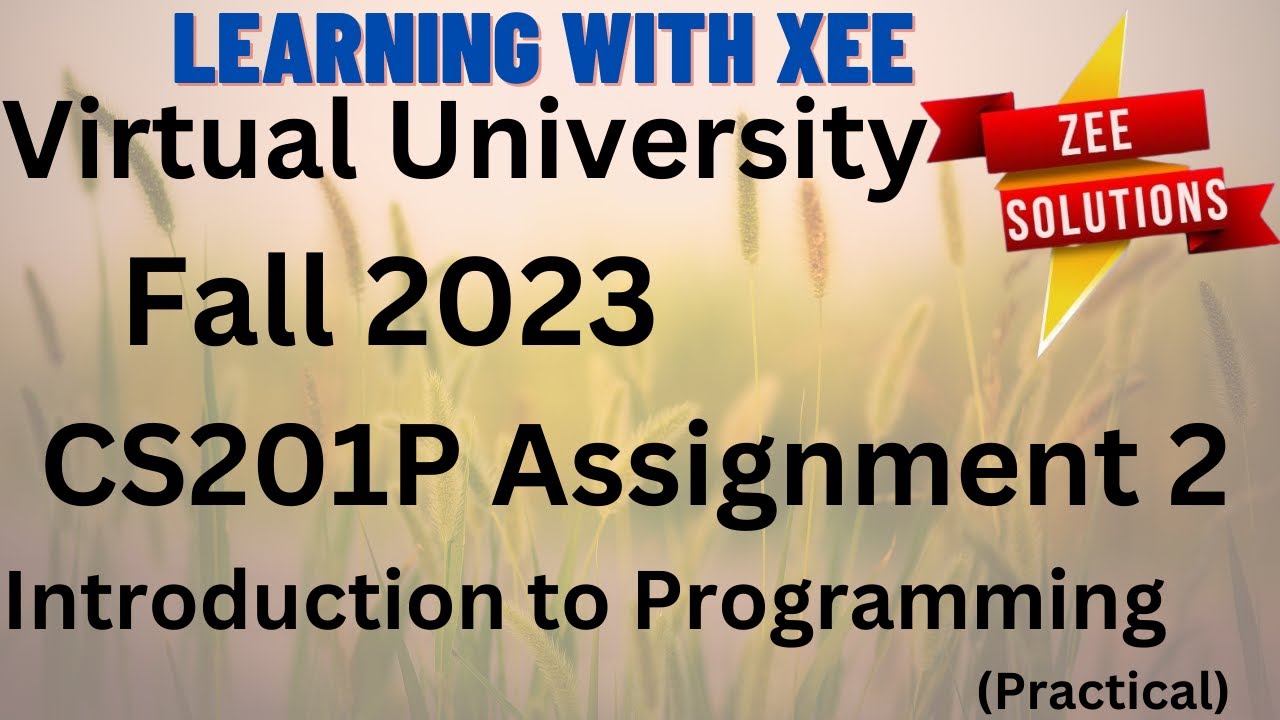 LEARNING WITH XEE
Virtual University
ZEE SOLUTIONS
Fall 2023
CS201P Assignment 2
Introduction to Programming
(Practical)